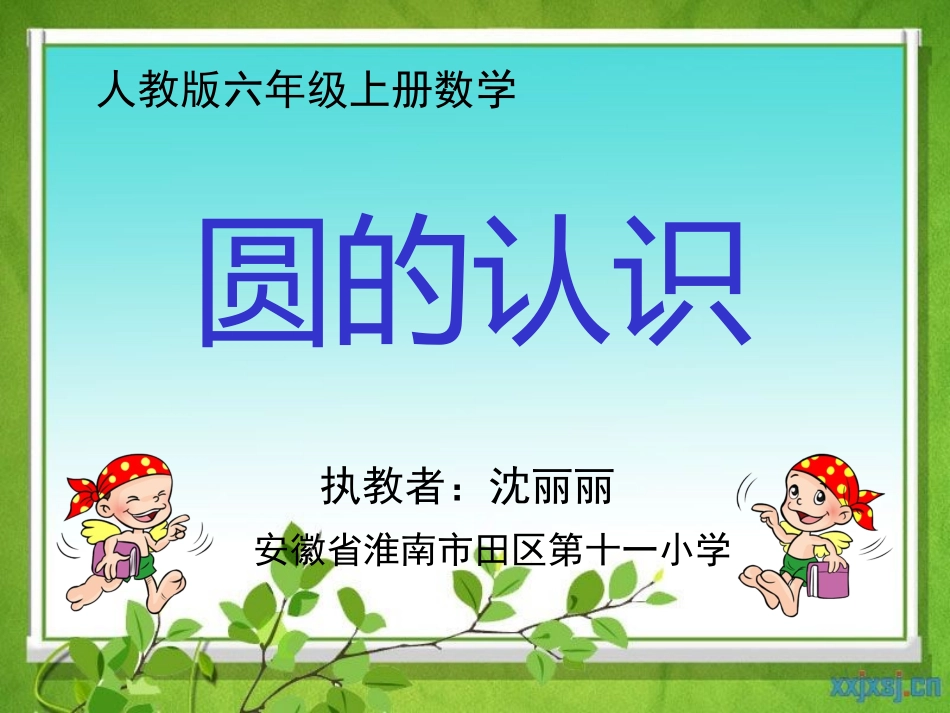 人教版六年级上册数学

圆的认识

执教者：沈丽丽

安徽省淮南市田区第十一小学

xxjxsj.cn